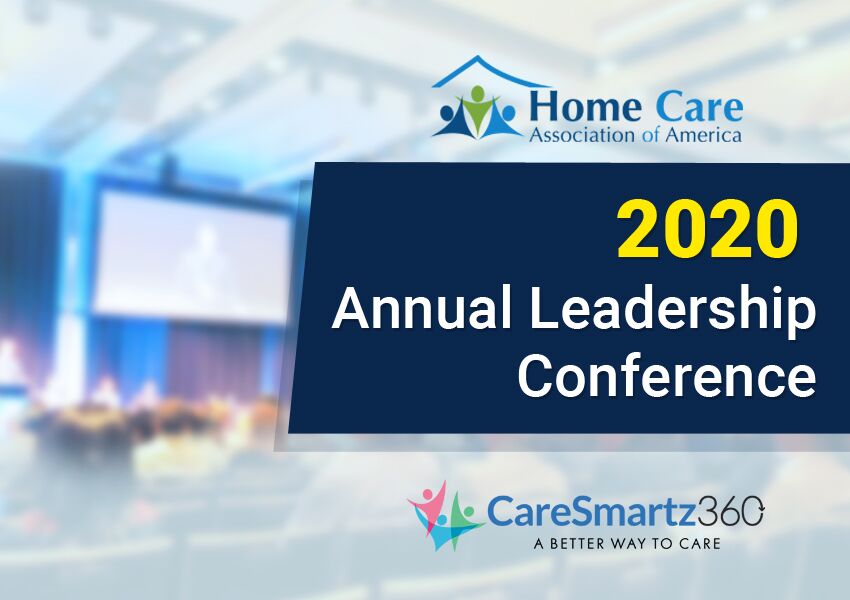 Home Care
Association of America

2020
Annual Leadership
Conference

CareSmartz360
A BETTER WAY TO CARE